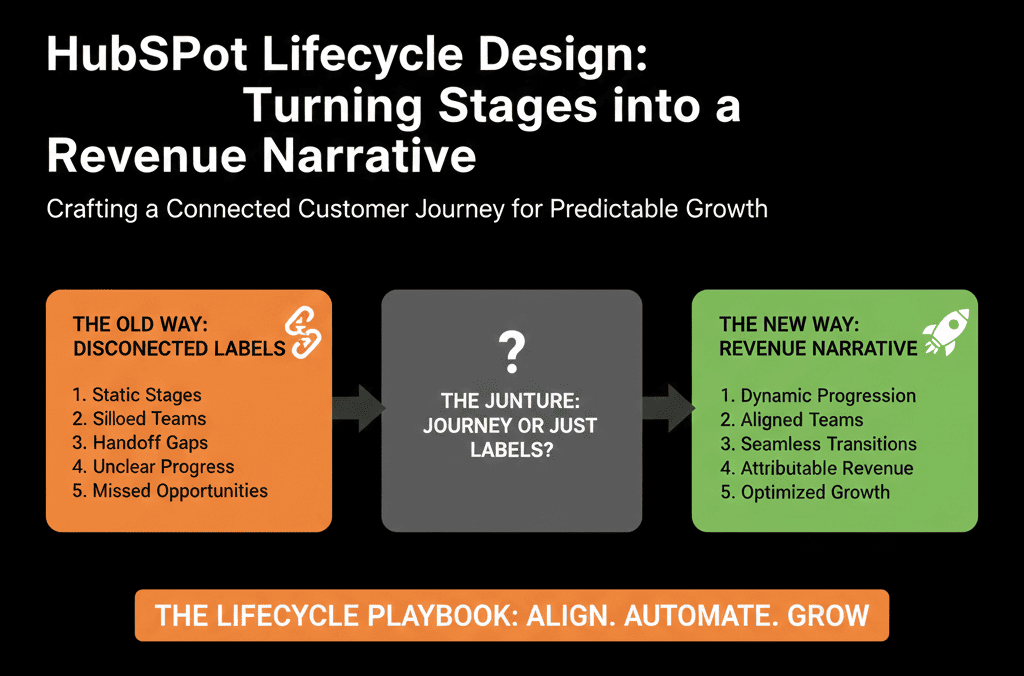 HubSPot Lifecycle Design: Turning Stages into a Revenue Narrative

Crafting a Connected Customer Journey for Predictable Growth

THE OLD WAY: DISCONECTED LABELS

1. Static Stages
2. Silloed Teams
3. Handoff Gaps
4. Unclear Progress
5. Missed Opportunities

?

THE JUNTURE: JOURNEY OR JUST LABELS?

THE NEW WAY: REVENUE NARRATIVE

1. Dynamic Progression
2. Aligned Teams
3. Seamless Transitions
4. Attributable Revenue
5. Optimized Growth

THE LIFECYCLE PLAYBOOK: ALIGN. AUTOMATE. GROW